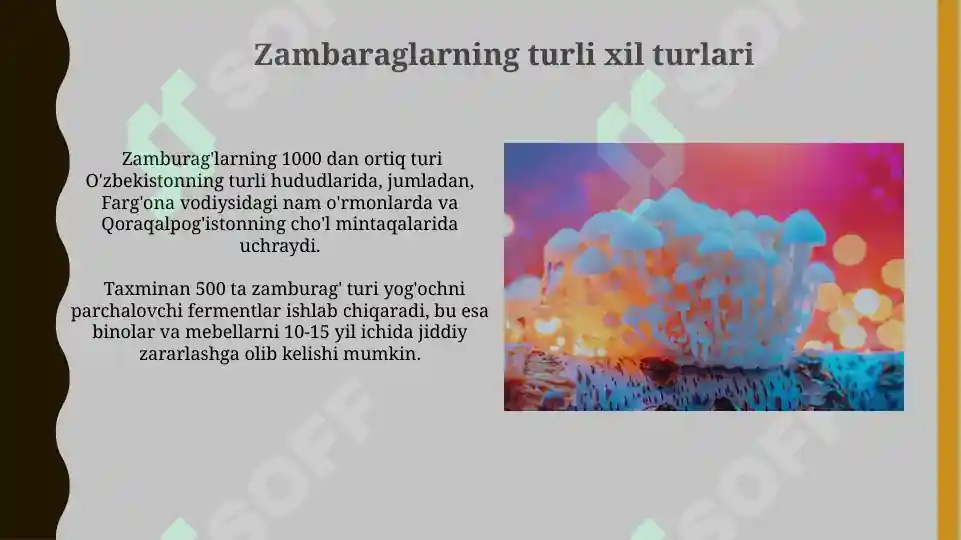 Zambaraglarning turli xil turlari

Zamburag'larning 1000 dan ortiq turi O'zbekistonning turli hududlarida, jumladan, Farg'ona vodiysidagi nam o'rmonlarda va Qoraqalpog'istonning cho'l mintaqalarida uchraydi.

Taxminan 500 ta zamburag' turi yog'ochni parchalovchi fermentlar ishlab chiqaradi, bu esa binolar va mebellarni 10-15 yil ichida jiddiy zararlashga olib kelishi mumkin.

SOFF